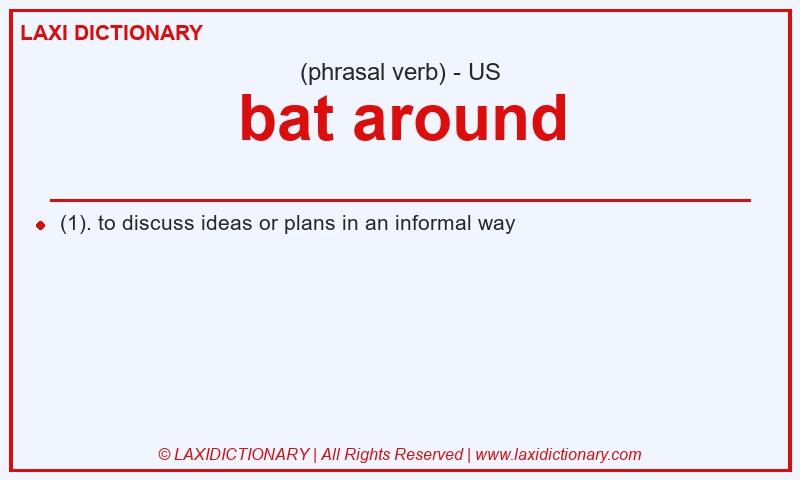 LAXI DICTIONARY

(phrasal verb) - US

bat around

(1). to discuss ideas or plans in an informal way

© LAXIDICTIONARY | All Rights Reserved | www.laxidictionary.com